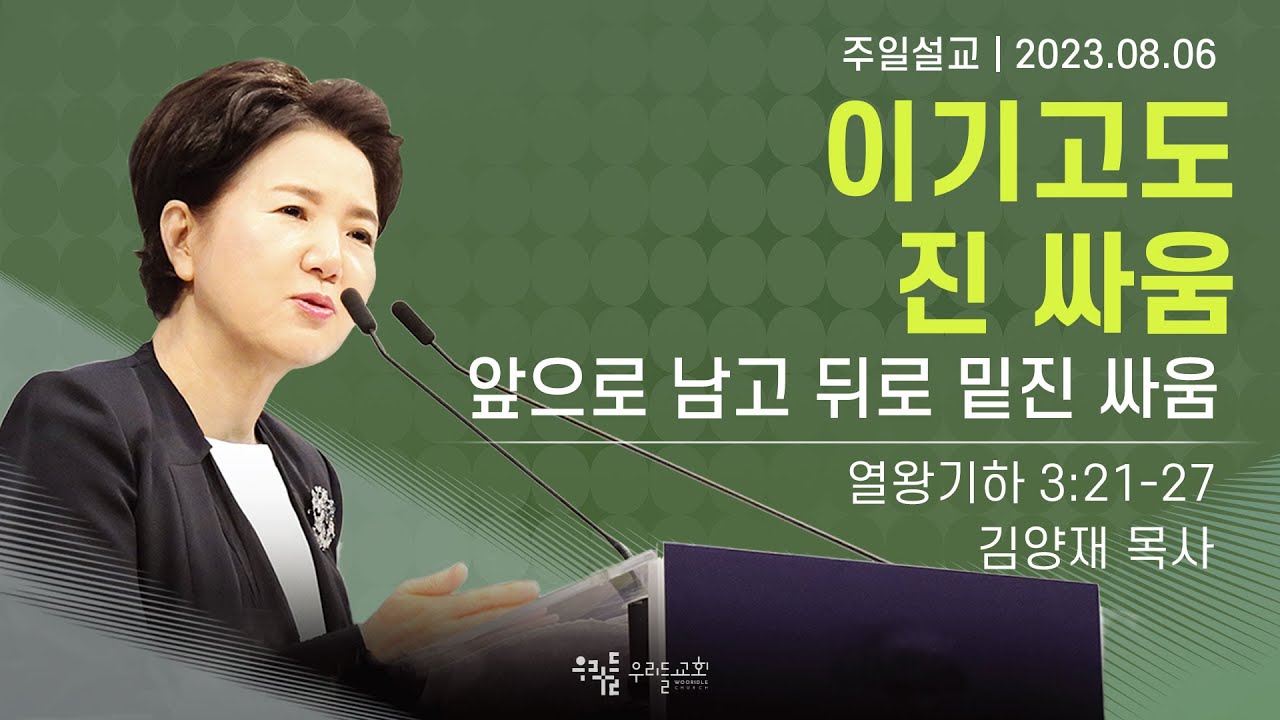 주일설교 | 2023.08.06

이기고도
진 싸움

앞으로 남고 뒤로 밑진 싸움

열왕기하 3:21-27
김양재 목사

우리들 우리들교회 WOORIDLE CHURCH